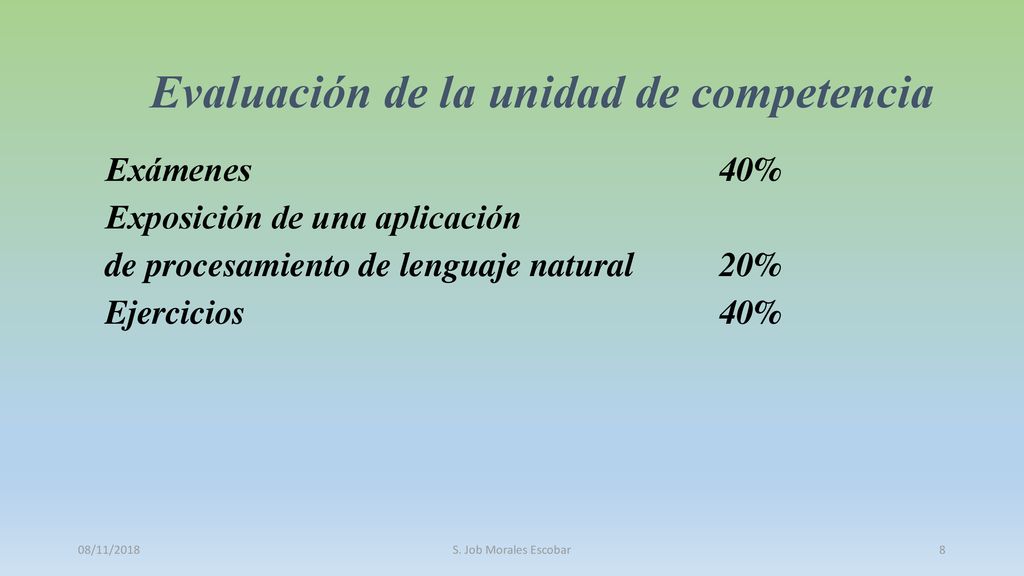 Evaluación de la unidad de competencia

Exámenes 40%
Exposición de una aplicación
de procesamiento de lenguaje natural 20%
Ejercicios 40%

08/11/2018 S. Job Morales Escobar 8